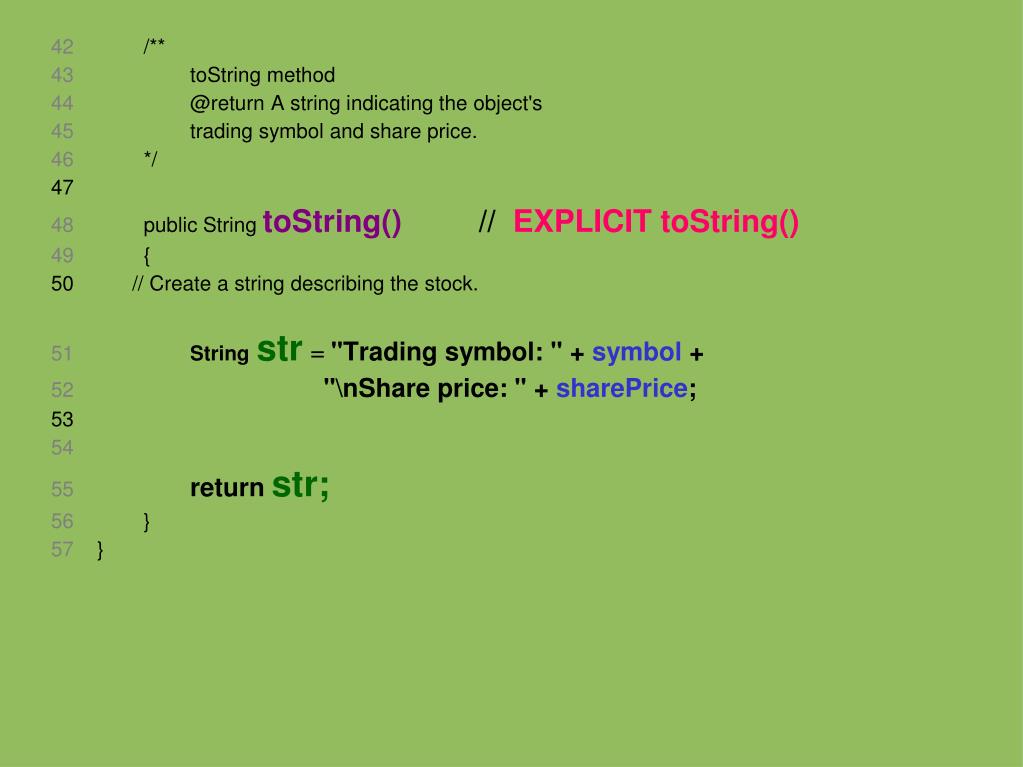 42 /**
43 toString method
44 @return A string indicating the object's
45 trading symbol and share price.
46 */
47
48 public String toString() // EXPLICIT toString()
49 {
50 // Create a string describing the stock.

51 String str = "Trading symbol: " + symbol +
52 "\nShare price: " + sharePrice;
53
54

55 return str;
56 }
57 }